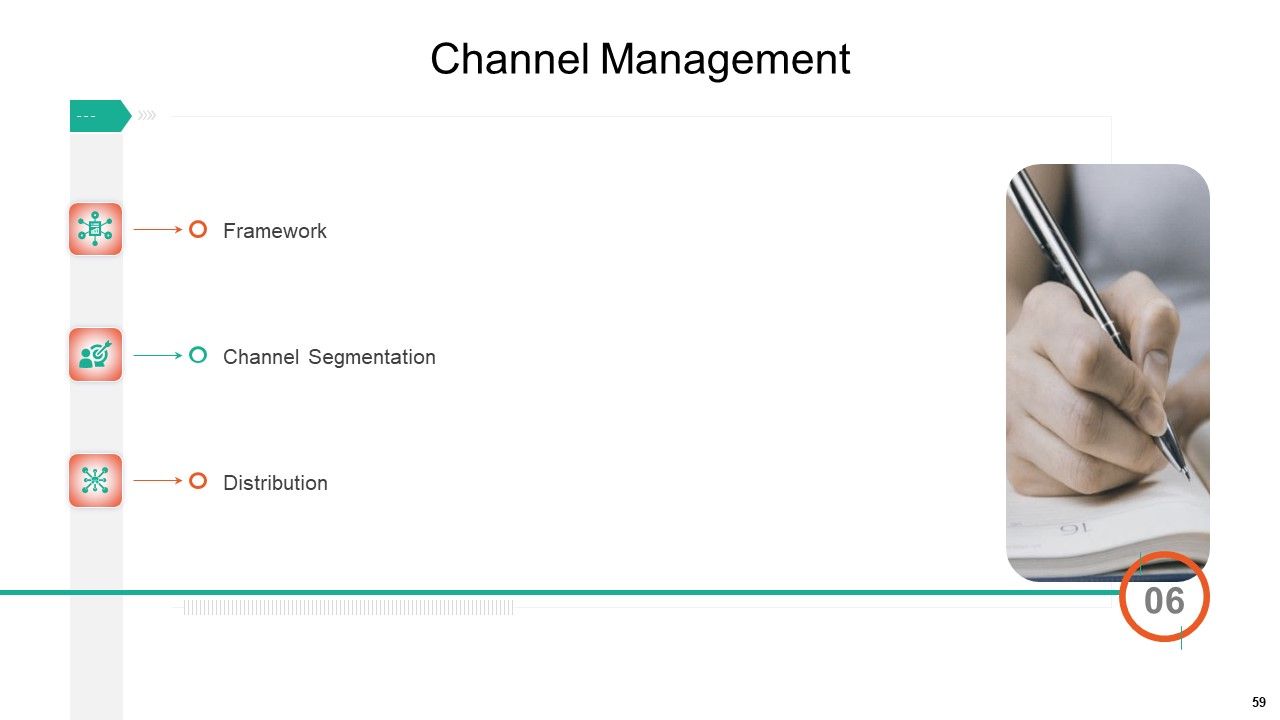 Channel Management

Framework

Channel Segmentation

Distribution

06

59